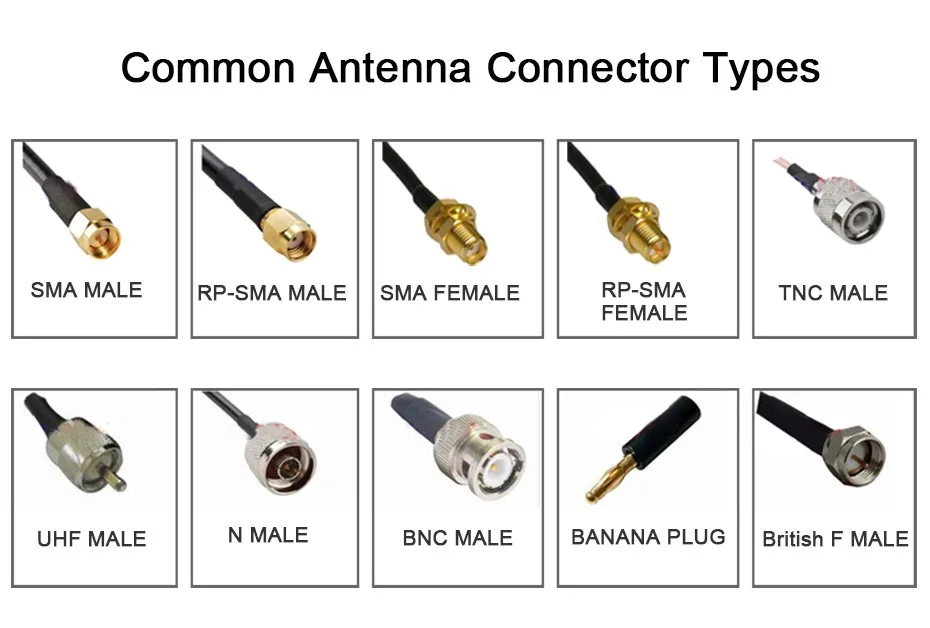 Common Antenna Connector Types

SMA MALE

RP-SMA MALE

SMA FEMALE

RP-SMA FEMALE

TNC MALE

UHF MALE

N MALE

BNC MALE

BANANA PLUG

British F MALE